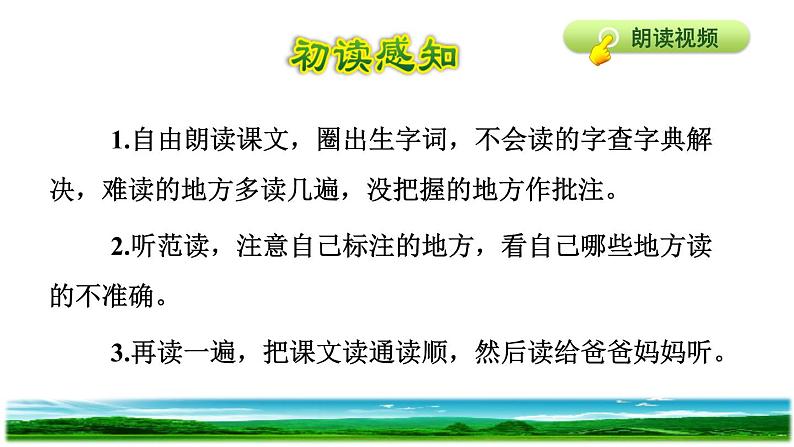 初读感知

朗读视频

1.自由朗读课文，圈出生字词，不会读的字查字典解决，难读的地方多读几遍，没把握的地方作批注。

2.听范读，注意自己标注的地方，看自己哪些地方读的不准确。

3.再读一遍，把课文读通读顺，然后读给爸爸妈妈听。